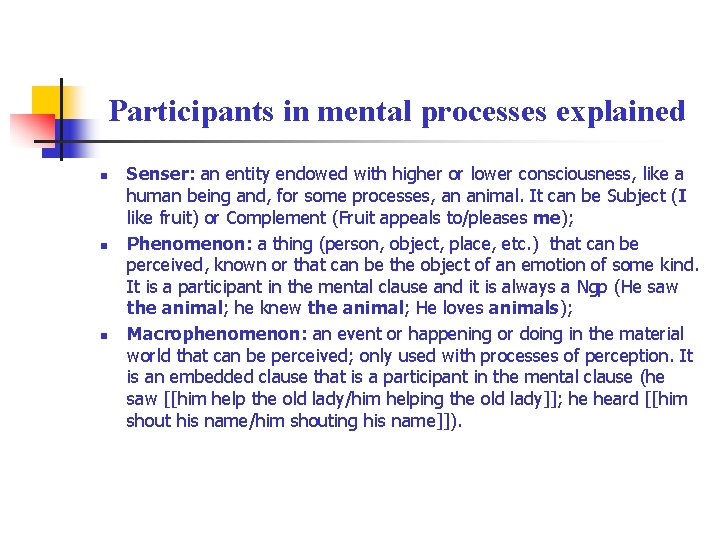 Participants in mental processes explained

▪ Senser: an entity endowed with higher or lower consciousness, like a human being and, for some processes, an animal. It can be Subject (I like fruit) or Complement (Fruit appeals to/pleases me);

▪ Phenomenon: a thing (person, object, place, etc.) that can be perceived, known or that can be the object of an emotion of some kind. It is a participant in the mental clause and it is always a Ngp (He saw the animal; he knew the animal; He loves animals);

▪ Macrophenomenon: an event or happening or doing in the material world that can be perceived; only used with processes of perception. It is an embedded clause that is a participant in the mental clause (he saw [[him help the old lady/him helping the old lady]]; he heard [[him shout his name/him shouting his name]]).